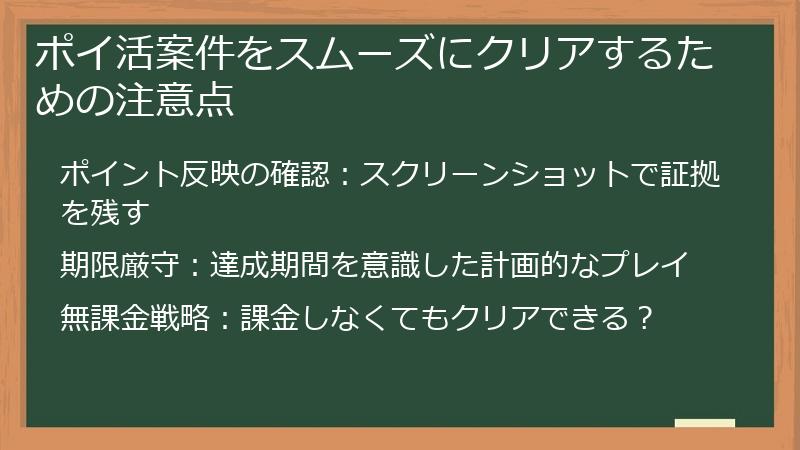 ポイ活案件をスムーズにクリアするための注意点

ポイント反映の確認：スクリーンショットで証拠を残す

期限厳守：達成期間を意識した計画的なプレイ

無課金戦略：課金しなくてもクリアできる？